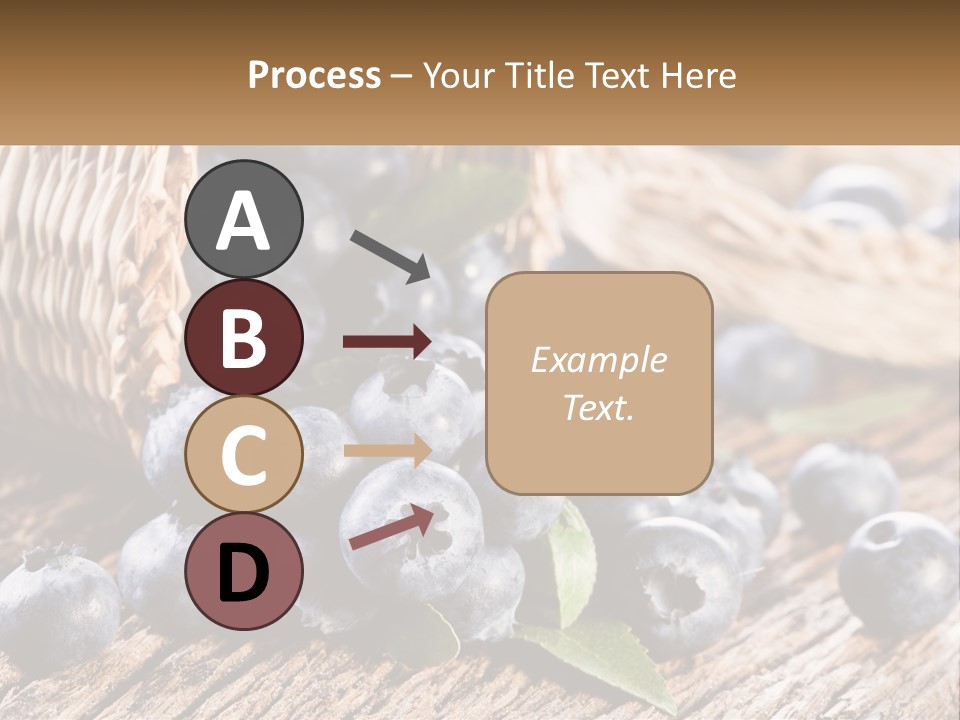 Process – Your Title Text Here

A

B

C

D

Example Text.